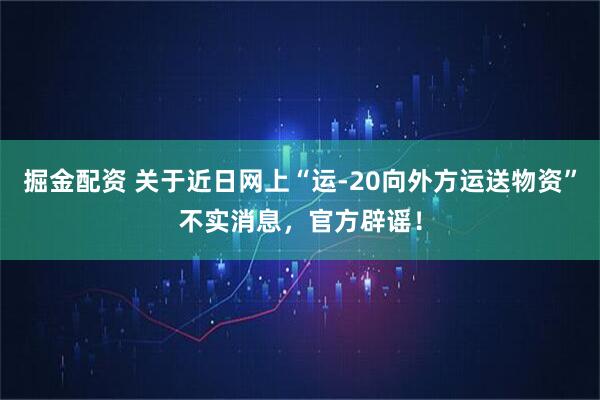 掘金配资 关于近日网上“运-20向外方运送物资”不实消息，官方辟谣！